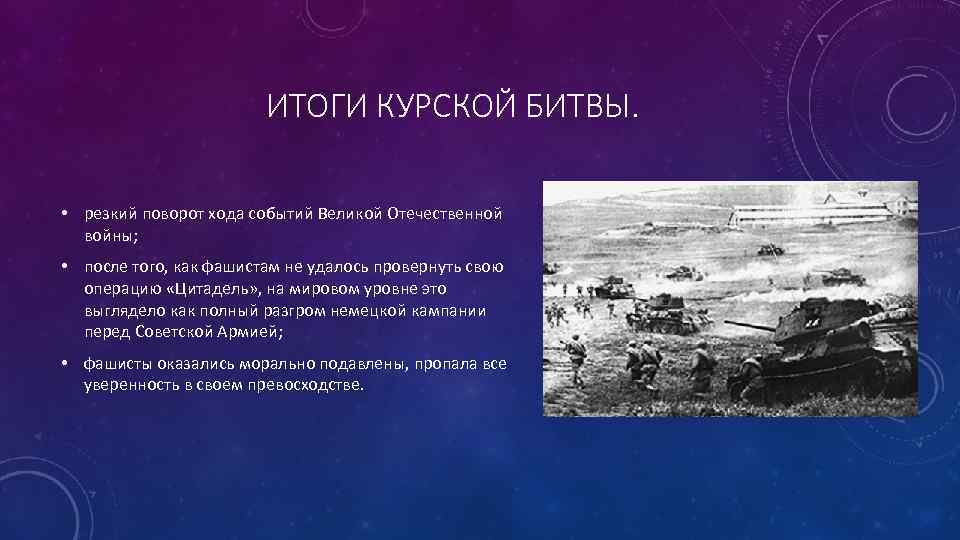 ИТОГИ КУРСКОЙ БИТВЫ.

• резкий поворот хода событий Великой Отечественной войны;

• после того, как фашистам не удалось провернуть свою операцию «Цитадель», на мировом уровне это выглядело как полный разгром немецкой кампании перед Советской Армией;

• фашисты оказались морально подавлены, пропала все уверенность в своем превосходстве.